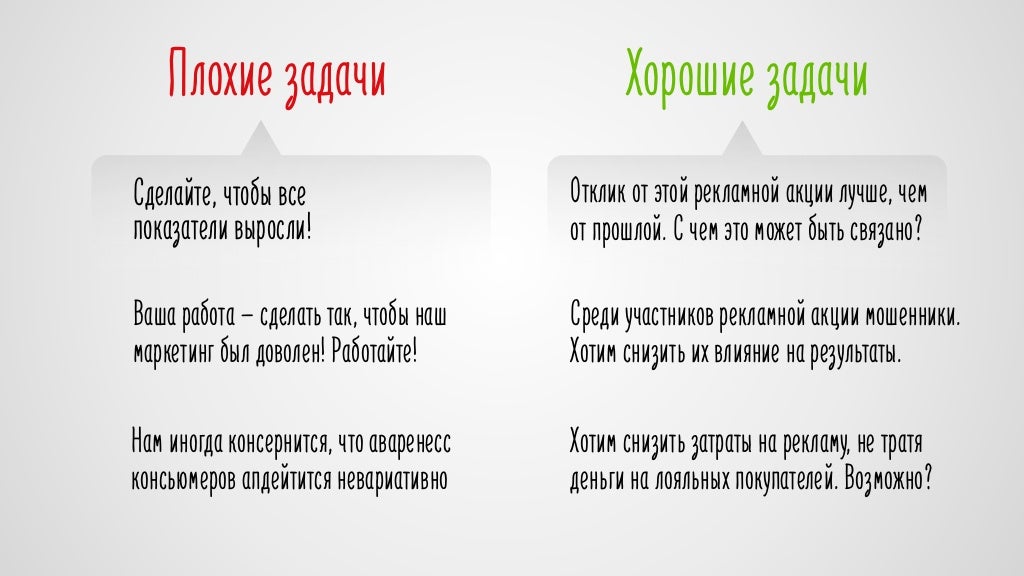 Плохие задачи

Сделайте, чтобы все показатели выросли!

Ваша работа – сделать так, чтобы наш маркетинг был доволен! Работайте!

Нам иногда консернится, что аваренесс консьюмеров апдейтится невариативно

Хорошие задачи

Отклик от этой рекламной акции лучше, чем от прошлой. С чем это может быть связано?

Среди участников рекламной акции мошенники. Хотим снизить их влияние на результаты.

Хотим снизить затраты на рекламу, не тратя деньги на лояльных покупателей. Возможно?